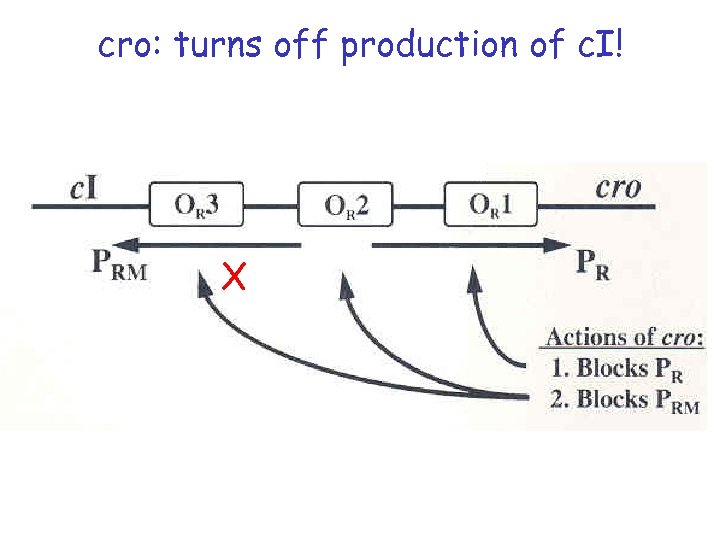 cro: turns off production of cI!

cI

$O_R3$

$O_R2$

$O_R1$

cro

$P_{RM}$

X

$P_R$

Actions of cro:
1. Blocks $P_R$
2. Blocks $P_{RM}$